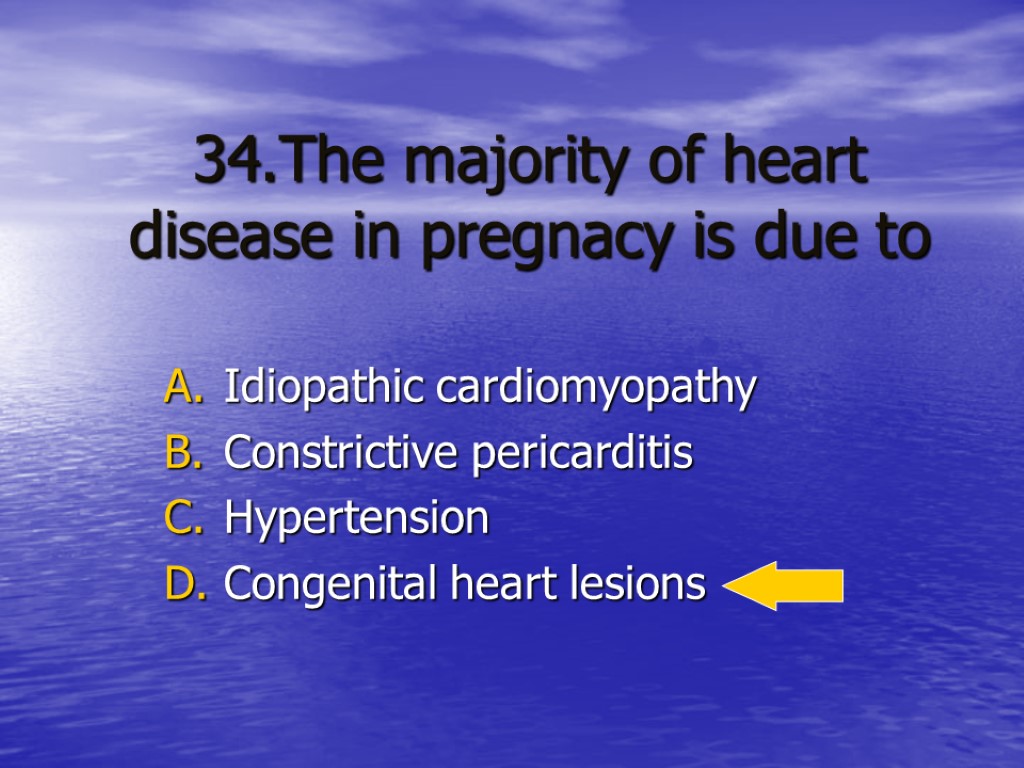 34.The majority of heart disease in pregnacy is due to

A. Idiopathic cardiomyopathy
B. Constrictive pericarditis
C. Hypertension
D. Congenital heart lesions